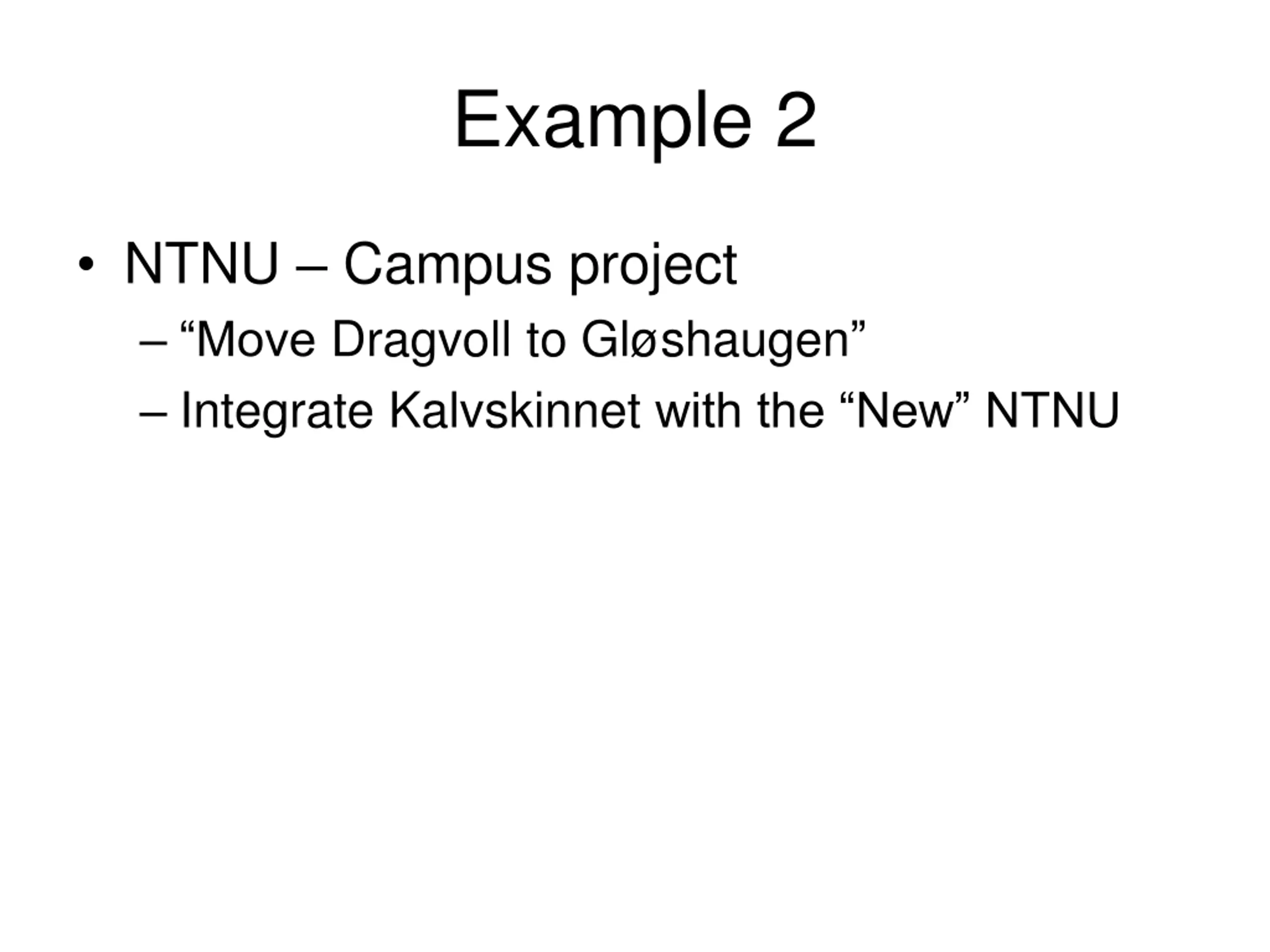 Example 2

• NTNU – Campus project
– “Move Dragvoll to Gløshaugen”
– Integrate Kalvskinnet with the “New” NTNU